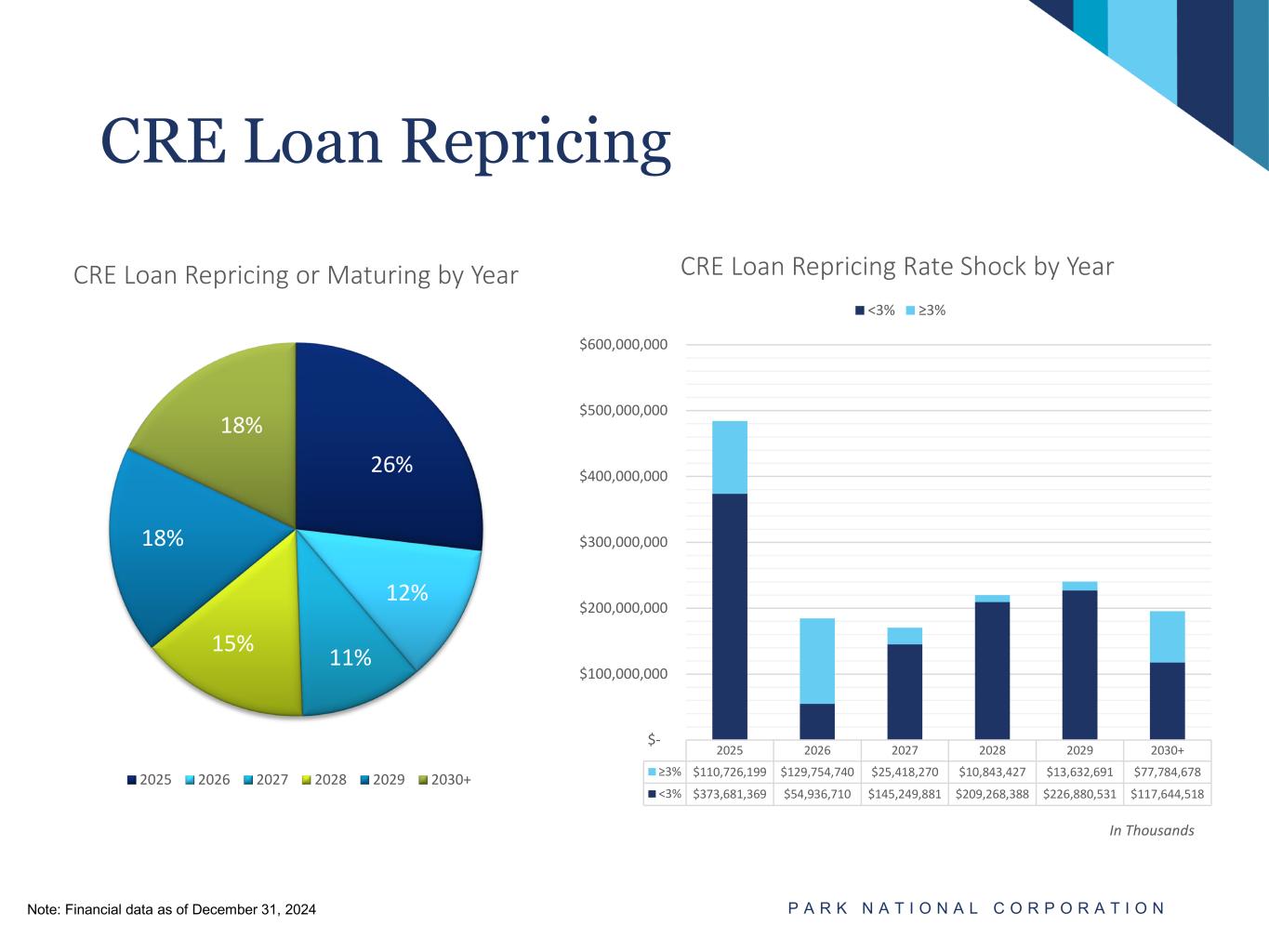 CRE Loan Repricing

CRE Loan Repricing or Maturing by Year

26%
12%
11%
15%
18%
18%

2025 2026 2027 2028 2029 2030+

CRE Loan Repricing Rate Shock by Year

<3% ≥3%

$600,000,000
$500,000,000
$400,000,000
$300,000,000
$200,000,000
$100,000,000
$-

| | 2025 | 2026 | 2027 | 2028 | 2029 | 2030+ |
|---|---|---|---|---|---|---|
| ≥3% | $110,726,199 | $129,754,740 | $25,418,270 | $10,843,427 | $13,632,691 | $77,784,678 |
| <3% | $373,681,369 | $54,936,710 | $145,249,881 | $209,268,388 | $226,880,531 | $117,644,518 |

In Thousands

Note: Financial data as of December 31, 2024

PARK NATIONAL CORPORATION